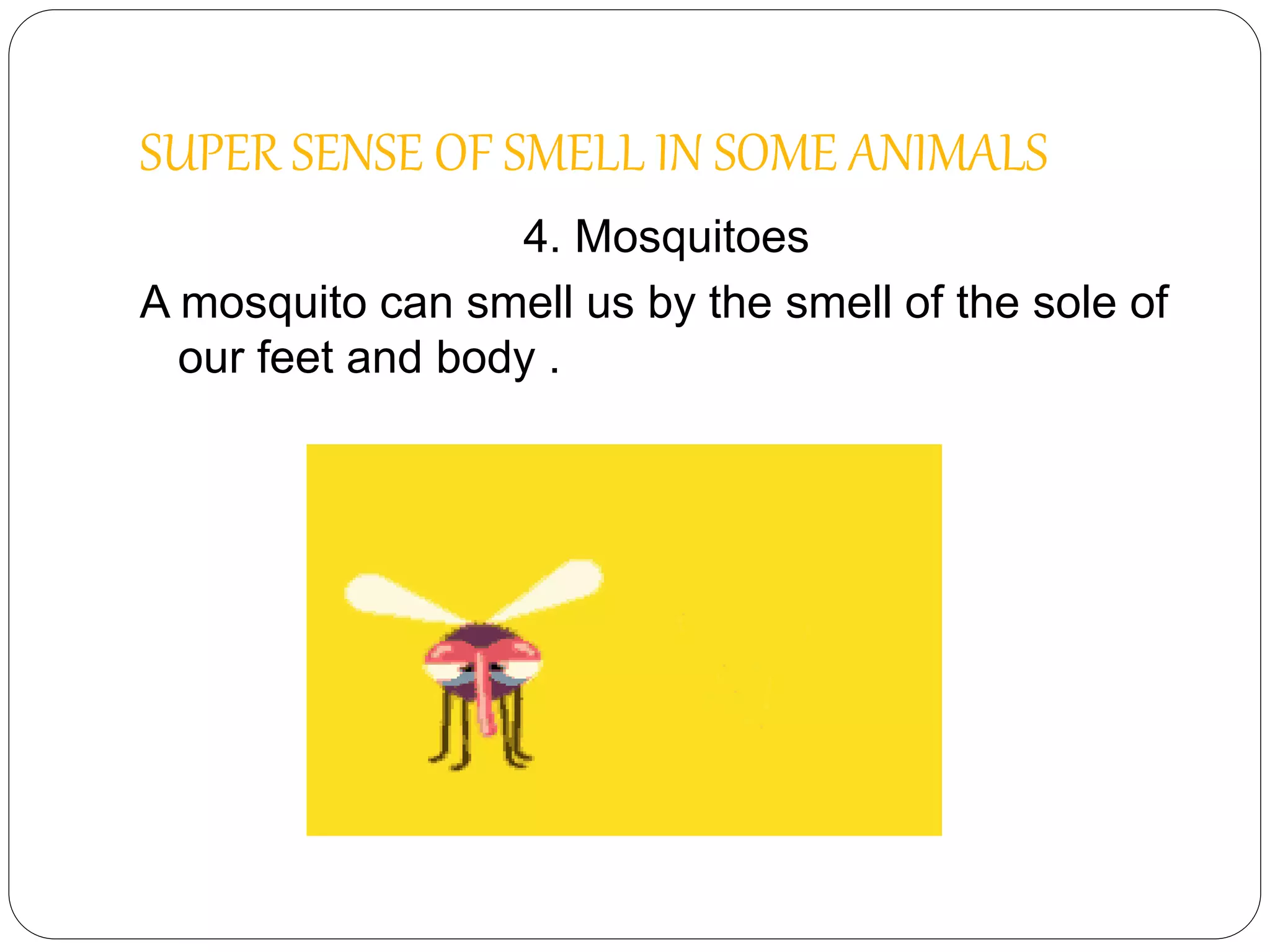 SUPER SENSE OF SMELL IN SOME ANIMALS

4. Mosquitoes

A mosquito can smell us by the smell of the sole of our feet and body .